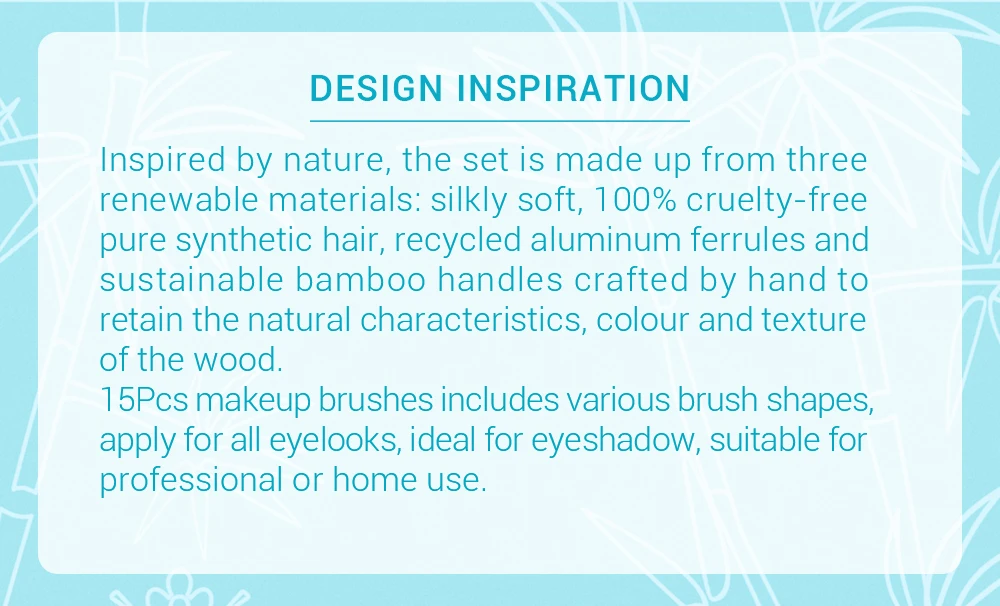 DESIGN INSPIRATION

Inspired by nature, the set is made up from three renewable materials: silkly soft, 100% cruelty-free pure synthetic hair, recycled aluminum ferrules and sustainable bamboo handles crafted by hand to retain the natural characteristics, colour and texture of the wood.
15Pcs makeup brushes includes various brush shapes, apply for all eyelooks, ideal for eyeshadow, suitable for professional or home use.